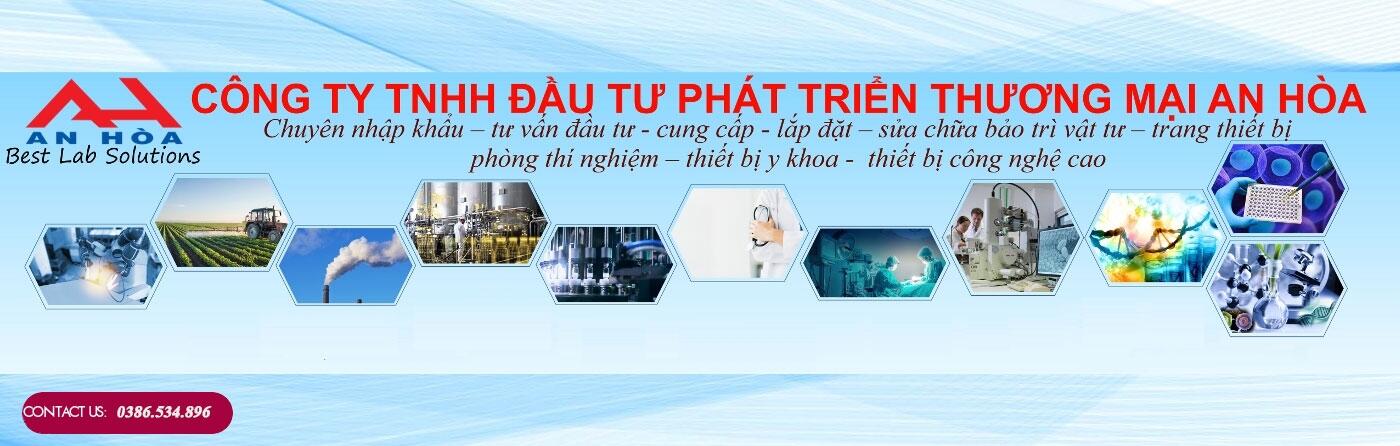 AN HÒA
Best Lab Solutions

CÔNG TY TNHH ĐẦU TƯ PHÁT TRIỂN THƯƠNG MẠI AN HÒA

Chuyên nhập khẩu – tư vấn đầu tư - cung cấp - lắp đặt – sửa chữa bảo trì vật tư – trang thiết bị phòng thí nghiệm – thiết bị y khoa - thiết bị công nghệ cao

CONTACT US: 0386.534.896